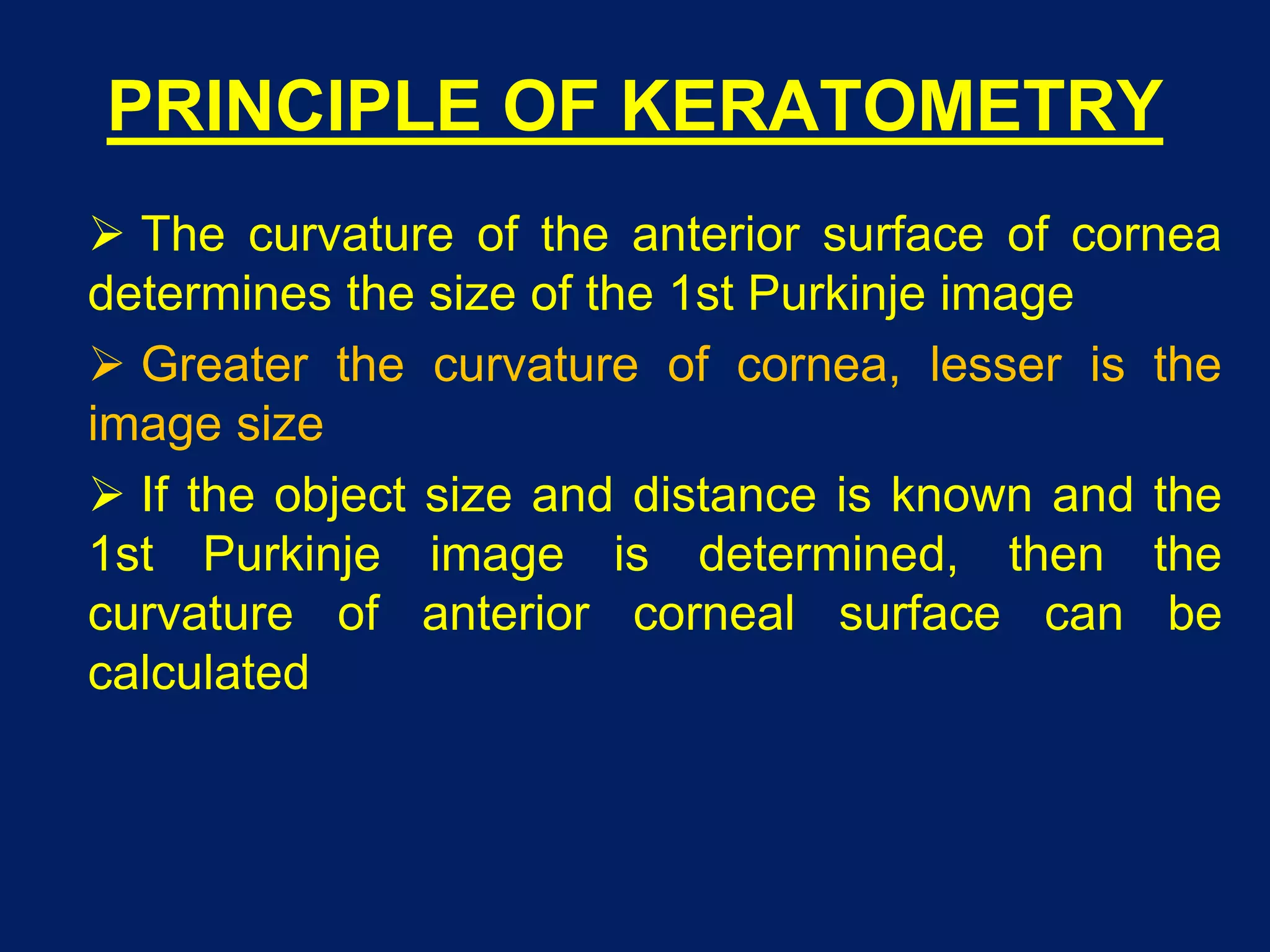 PRINCIPLE OF KERATOMETRY

➢ The curvature of the anterior surface of cornea determines the size of the 1st Purkinje image

➢ Greater the curvature of cornea, lesser is the image size

➢ If the object size and distance is known and the 1st Purkinje image is determined, then the curvature of anterior corneal surface can be calculated